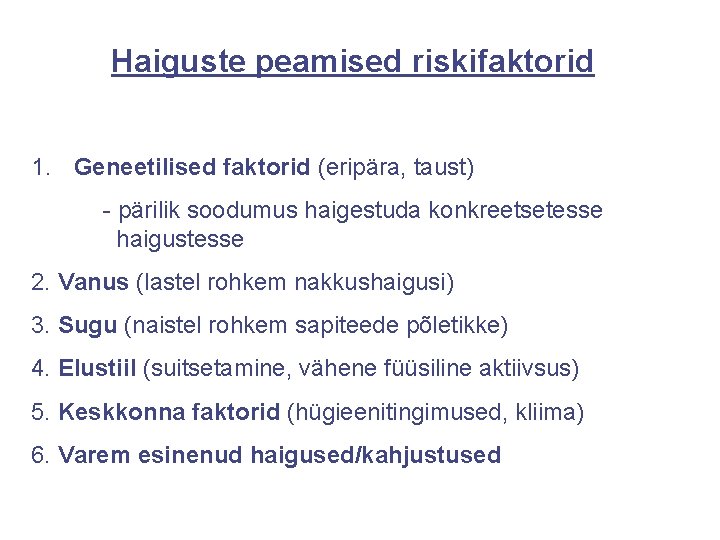 Haiguste peamised riskifaktorid

1. Geneetilised faktorid (eripära, taust)

- pärilik soodumus haigestuda konkreetsetesse haigustesse

2. Vanus (lastel rohkem nakkushaigusi)

3. Sugu (naistel rohkem sapiteede põletikke)

4. Elustiil (suitsetamine, vähene füüsiline aktiivsus)

5. Keskkonna faktorid (hügieenitingimused, kliima)

6. Varem esinenud haigused/kahjustused